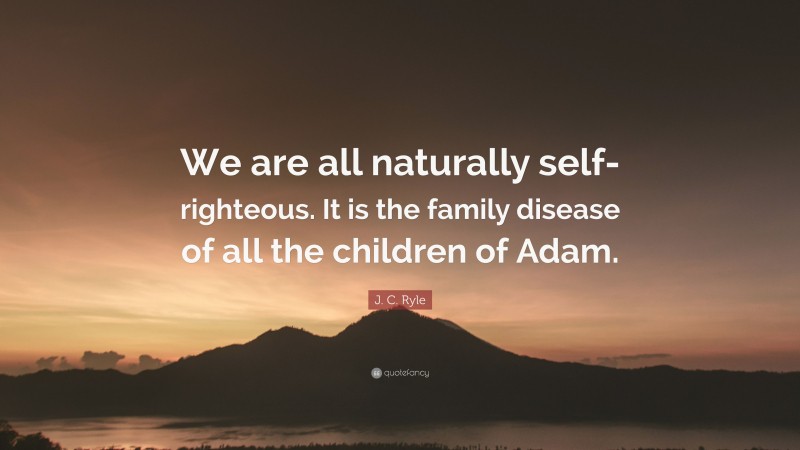 We are all naturally self-righteous. It is the family disease of all the children of Adam.

J. C. Ryle

quotefancy